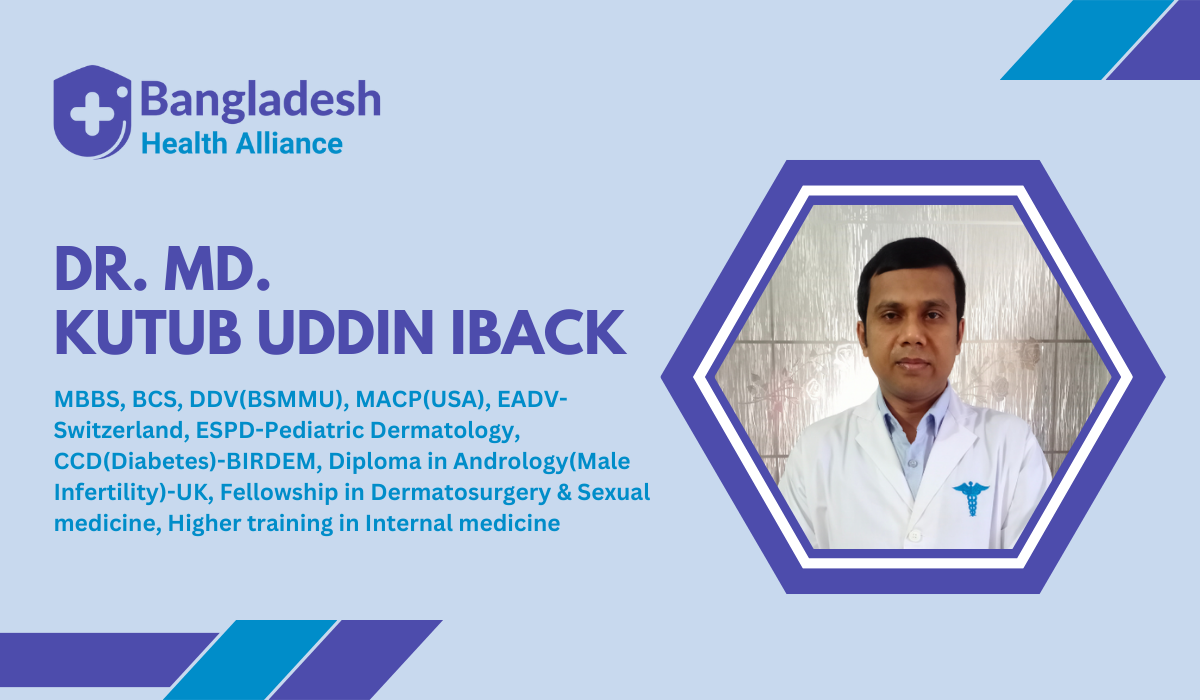 Bangladesh
Health Alliance

DR. MD.
KUTUB UDDIN IBACK

MBBS, BCS, DDV(BSMMU), MACP(USA), EADV-Switzerland, ESPD-Pediatric Dermatology, CCD(Diabetes)-BIRDEM, Diploma in Andrology(Male Infertility)-UK, Fellowship in Dermatosurgery & Sexual medicine, Higher training in Internal medicine